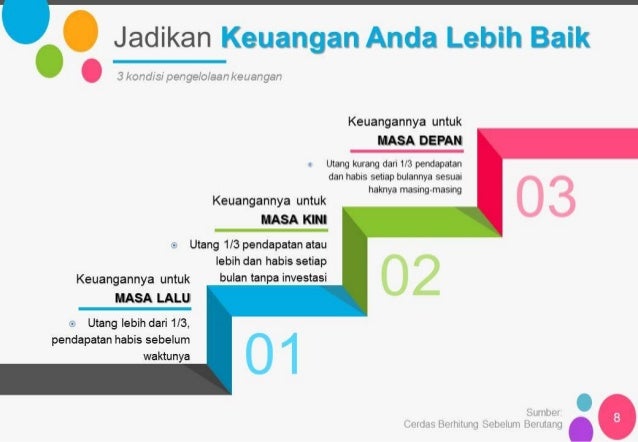 Jadikan Keuangan Anda Lebih Baik

3 kondisi pengelolaan keuangan

Keuangannya untuk
MASA DEPAN

Utang kurang dari 1/3 pendapatan dan habis setiap bulannya sesuai haknya masing-masing

03

Keuangannya untuk
MASA KINI

Utang 1/3 pendapatan atau lebih dan habis setiap bulan tanpa investasi

02

Keuangannya untuk
MASA LALU

Utang lebih dari 1/3, pendapatan habis sebelum waktunya

01

Sumber:
Cerdas Berhitung Sebelum Berutang

8